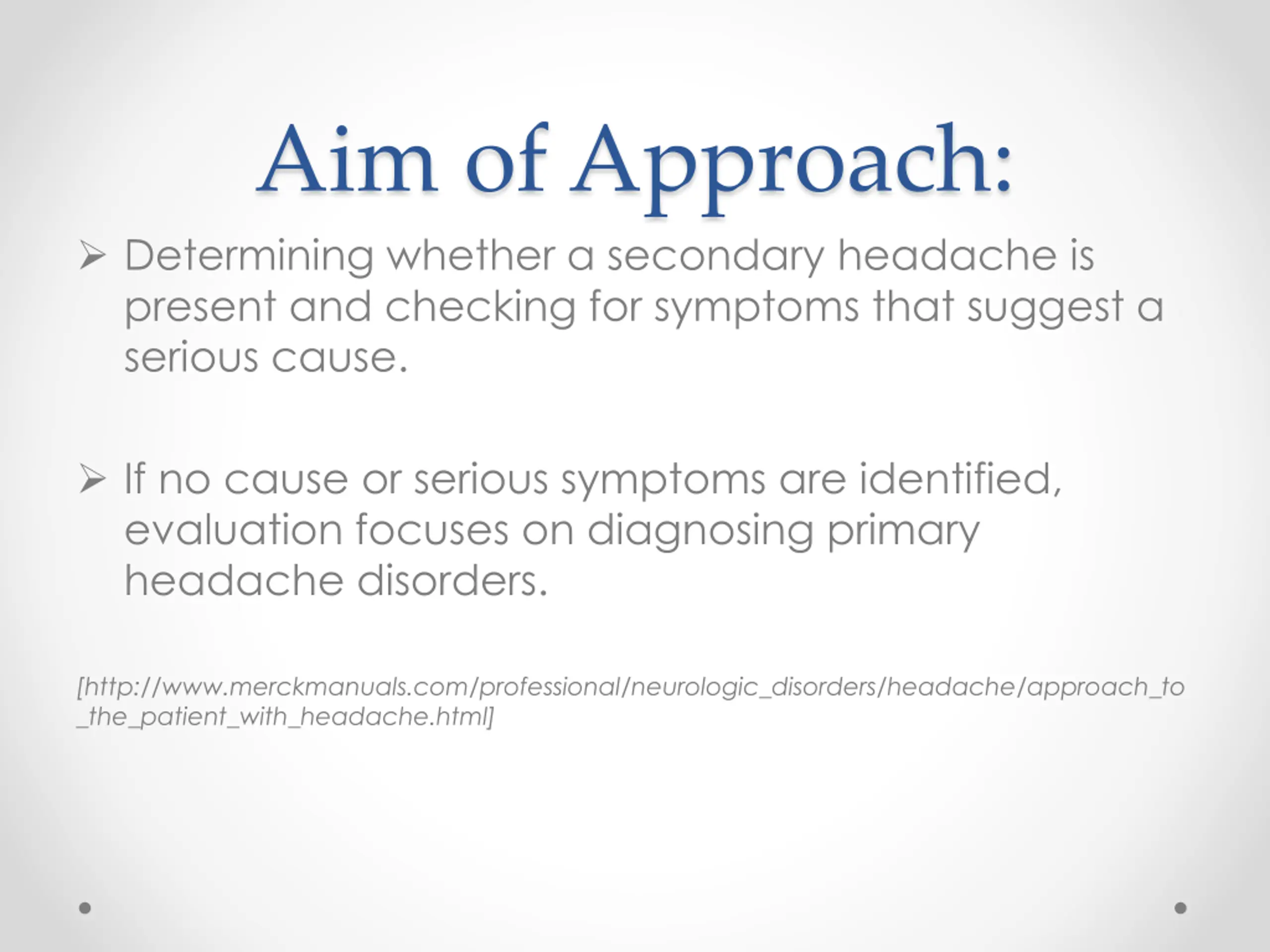 Aim of Approach:

➢ Determining whether a secondary headache is present and checking for symptoms that suggest a serious cause.

➢ If no cause or serious symptoms are identified, evaluation focuses on diagnosing primary headache disorders.

[http://www.merckmanuals.com/professional/neurologic_disorders/headache/approach_to_the_patient_with_headache.html]